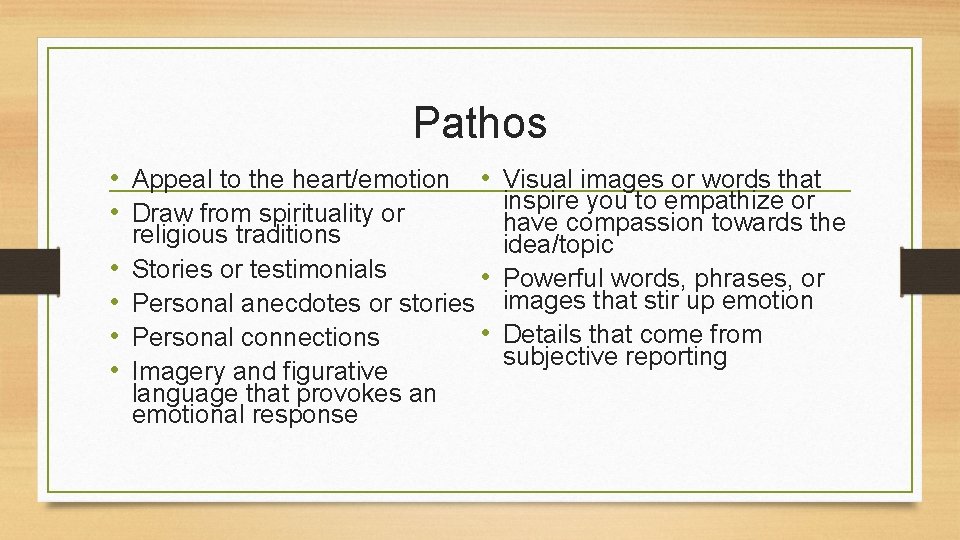 Pathos

• Appeal to the heart/emotion
• Draw from spirituality or religious traditions
• Stories or testimonials
• Personal anecdotes or stories
• Personal connections
• Imagery and figurative language that provokes an emotional response

• Visual images or words that inspire you to empathize or have compassion towards the idea/topic
• Powerful words, phrases, or images that stir up emotion
• Details that come from subjective reporting